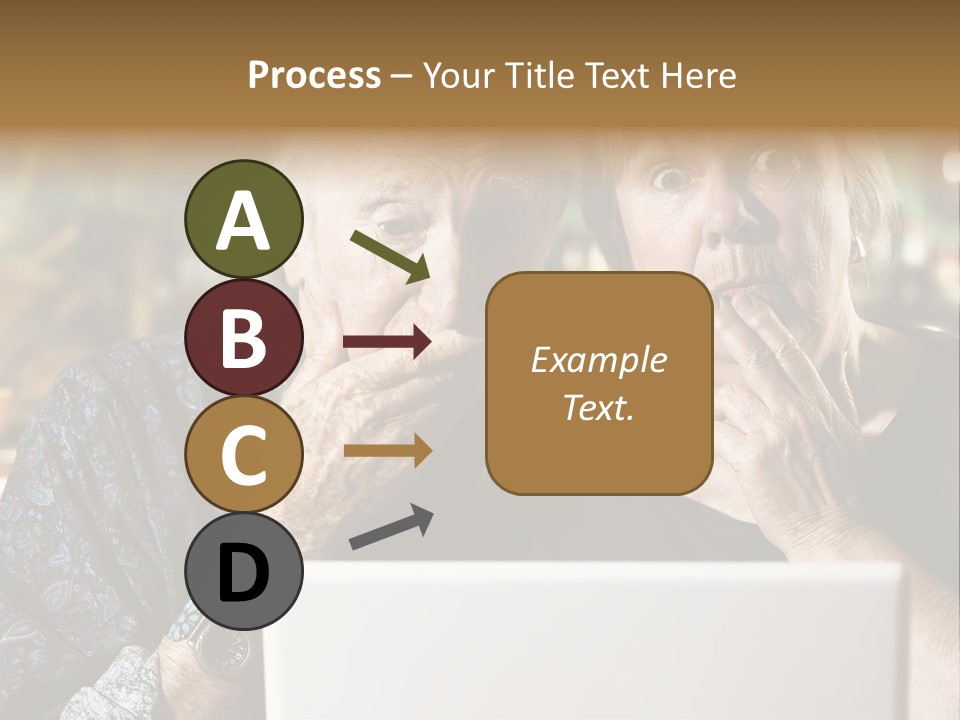 Process – Your Title Text Here

A

B

C

D

Example Text.